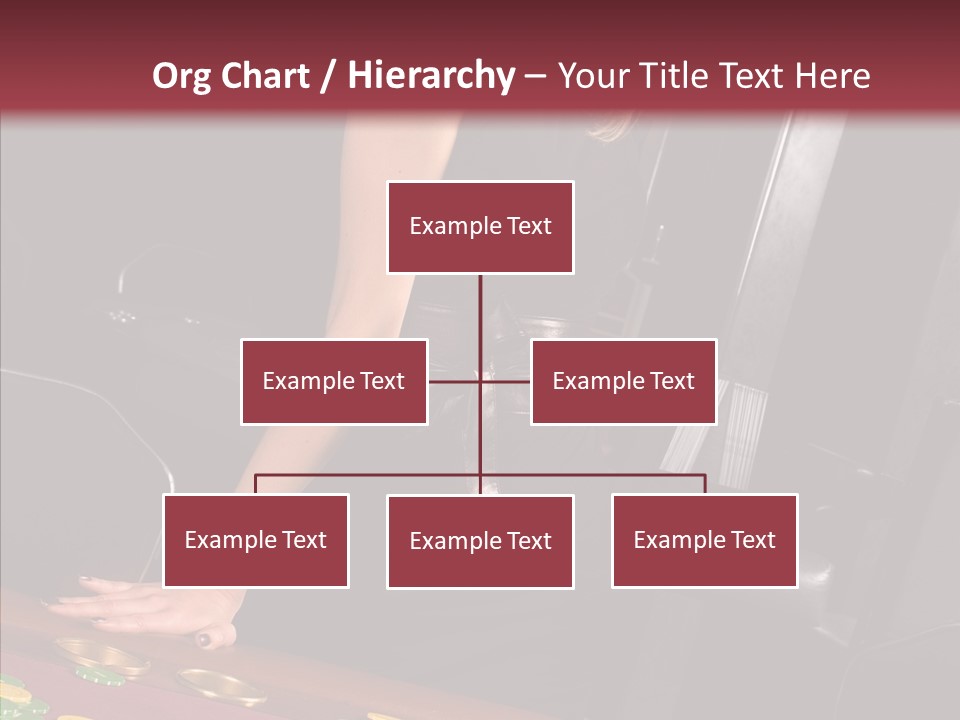 Org Chart / Hierarchy – Your Title Text Here

Example Text

Example Text

Example Text

Example Text

Example Text

Example Text